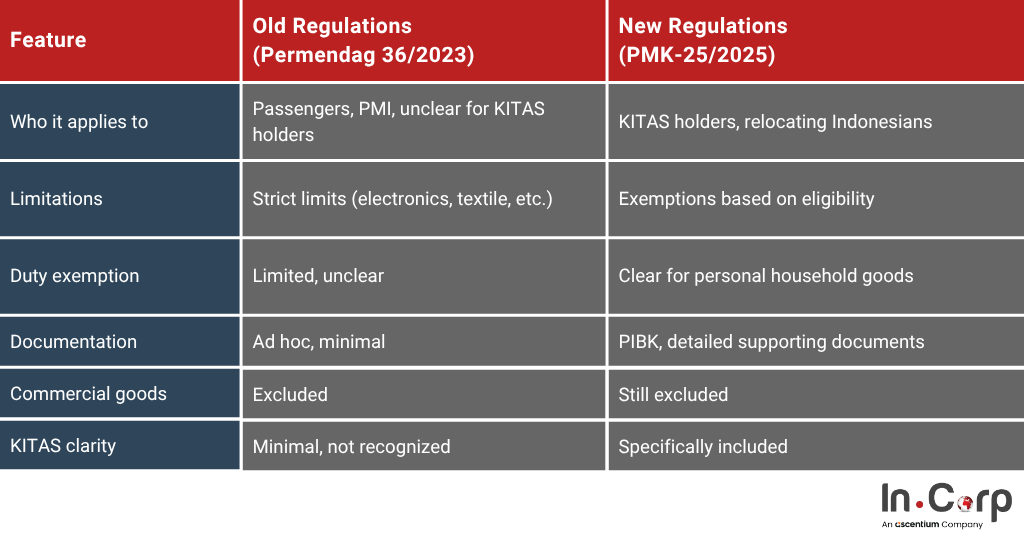 | Feature | Old Regulations (Permendag 36/2023) | New Regulations (PMK-25/2025) |
|---|---|---|
| Who it applies to | Passengers, PMI, unclear for KITAS holders | KITAS holders, relocating Indonesians |
| Limitations | Strict limits (electronics, textile, etc.) | Exemptions based on eligibility |
| Duty exemption | Limited, unclear | Clear for personal household goods |
| Documentation | Ad hoc, minimal | PIBK, detailed supporting documents |
| Commercial goods | Excluded | Still excluded |
| KITAS clarity | Minimal, not recognized | Specifically included |

In.Corp
An ascentium Company